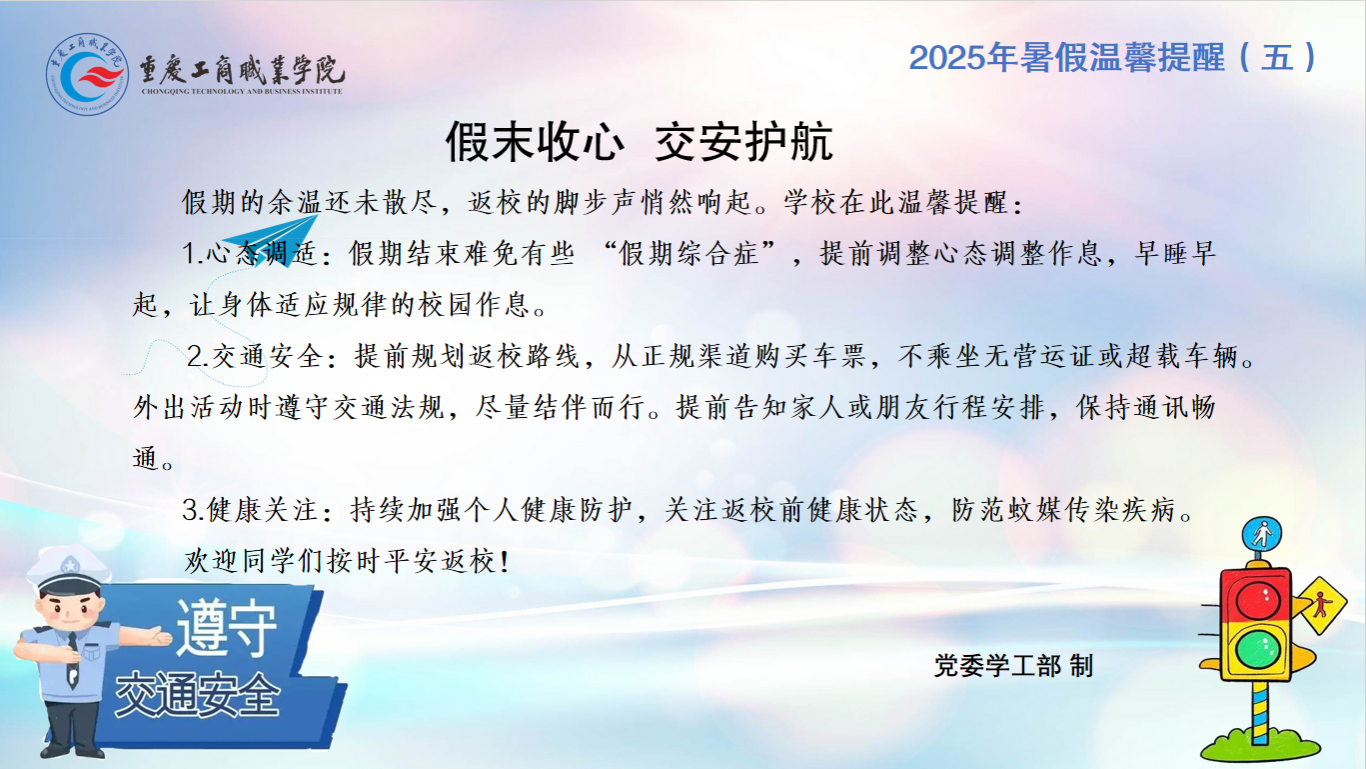 重慶工商職業学院
CHONGQING TECHNOLOGY AND BUSINESS INSTITUTE

2025年暑假温馨提醒（五）

假末收心 交安护航

假期的余温还未散尽，返校的脚步声悄然响起。学校在此温馨提醒：

1.心态调适：假期结束难免有些 “假期综合症”，提前调整心态调整作息，早睡早起，让身体适应规律的校园作息。

2.交通安全：提前规划返校路线，从正规渠道购买车票，不乘坐无营运证或超载车辆。外出活动时遵守交通法规，尽量结伴而行。提前告知家人或朋友行程安排，保持通讯畅通。

3.健康关注：持续加强个人健康防护，关注返校前健康状态，防范蚊媒传染疾病。

欢迎同学们按时平安返校！

遵守
交通安全

党委学工部 制